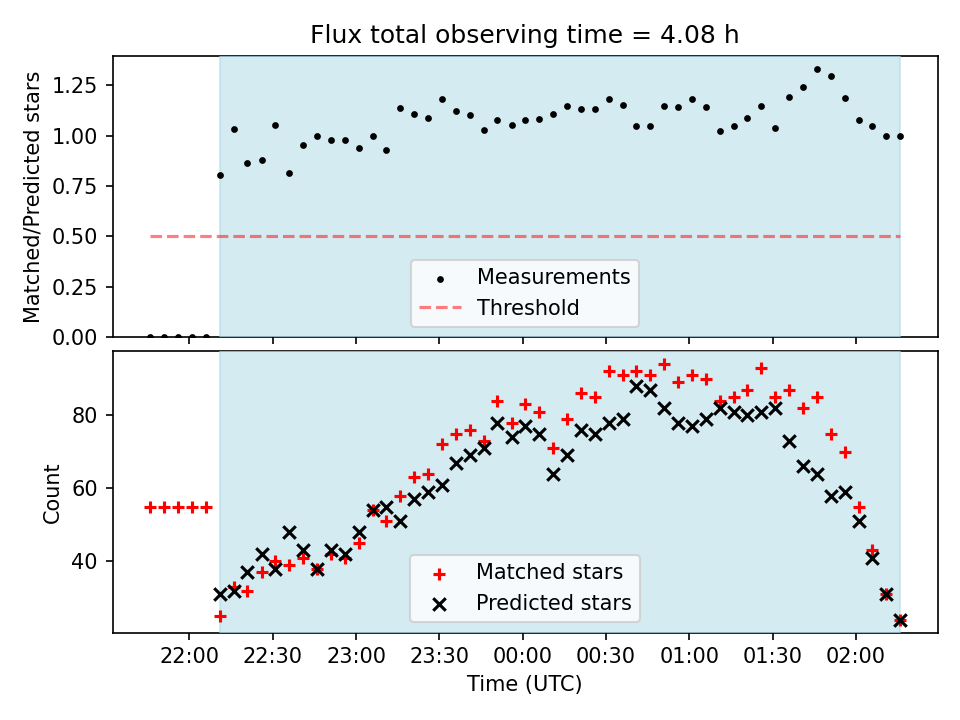 Flux total observing time = 4.08 h

Matched/Predicted stars

1.25
1.00
0.75
0.50
0.25
0.00

Measurements
Threshold

Count

80
60
40

Matched stars
Predicted stars

22:00 22:30 23:00 23:30 00:00 00:30 01:00 01:30 02:00

Time (UTC)